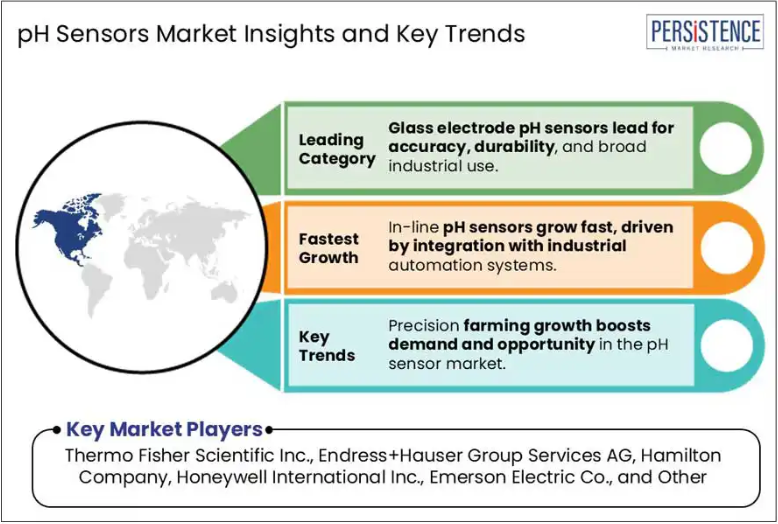 pH Sensors Market Insights and Key Trends

PERSISTENCE
MARKET RESEARCH

Leading Category

Glass electrode pH sensors lead for accuracy, durability, and broad industrial use.

Fastest Growth

In-line pH sensors grow fast, driven by integration with industrial automation systems.

Key Trends

Precision farming growth boosts demand and opportunity in the pH sensor market.

Key Market Players

Thermo Fisher Scientific Inc., Endress+Hauser Group Services AG, Hamilton Company, Honeywell International Inc., Emerson Electric Co., and Other